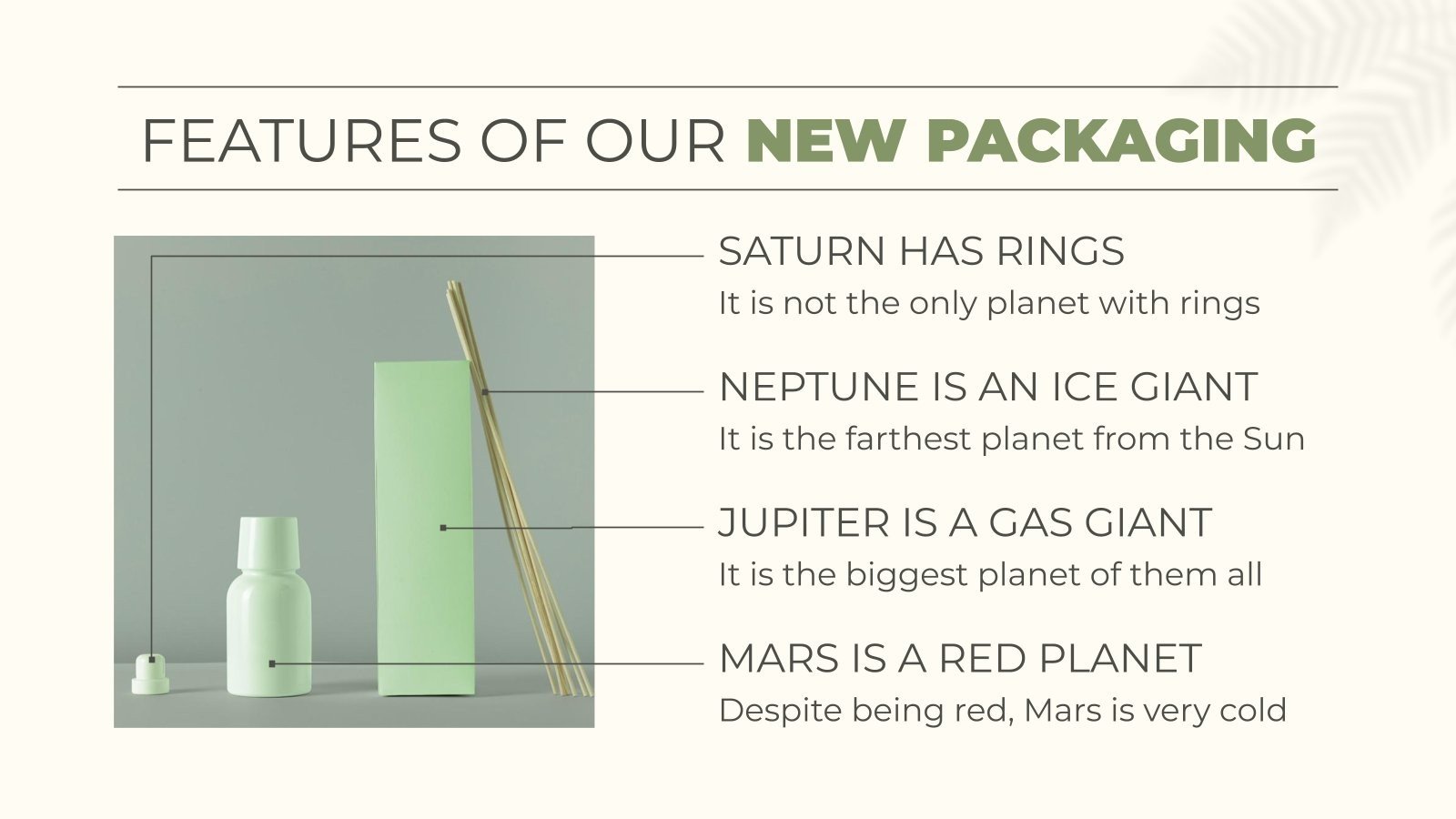 FEATURES OF OUR NEW PACKAGING

SATURN HAS RINGS

It is not the only planet with rings

NEPTUNE IS AN ICE GIANT

It is the farthest planet from the Sun

JUPITER IS A GAS GIANT

It is the biggest planet of them all

MARS IS A RED PLANET

Despite being red, Mars is very cold